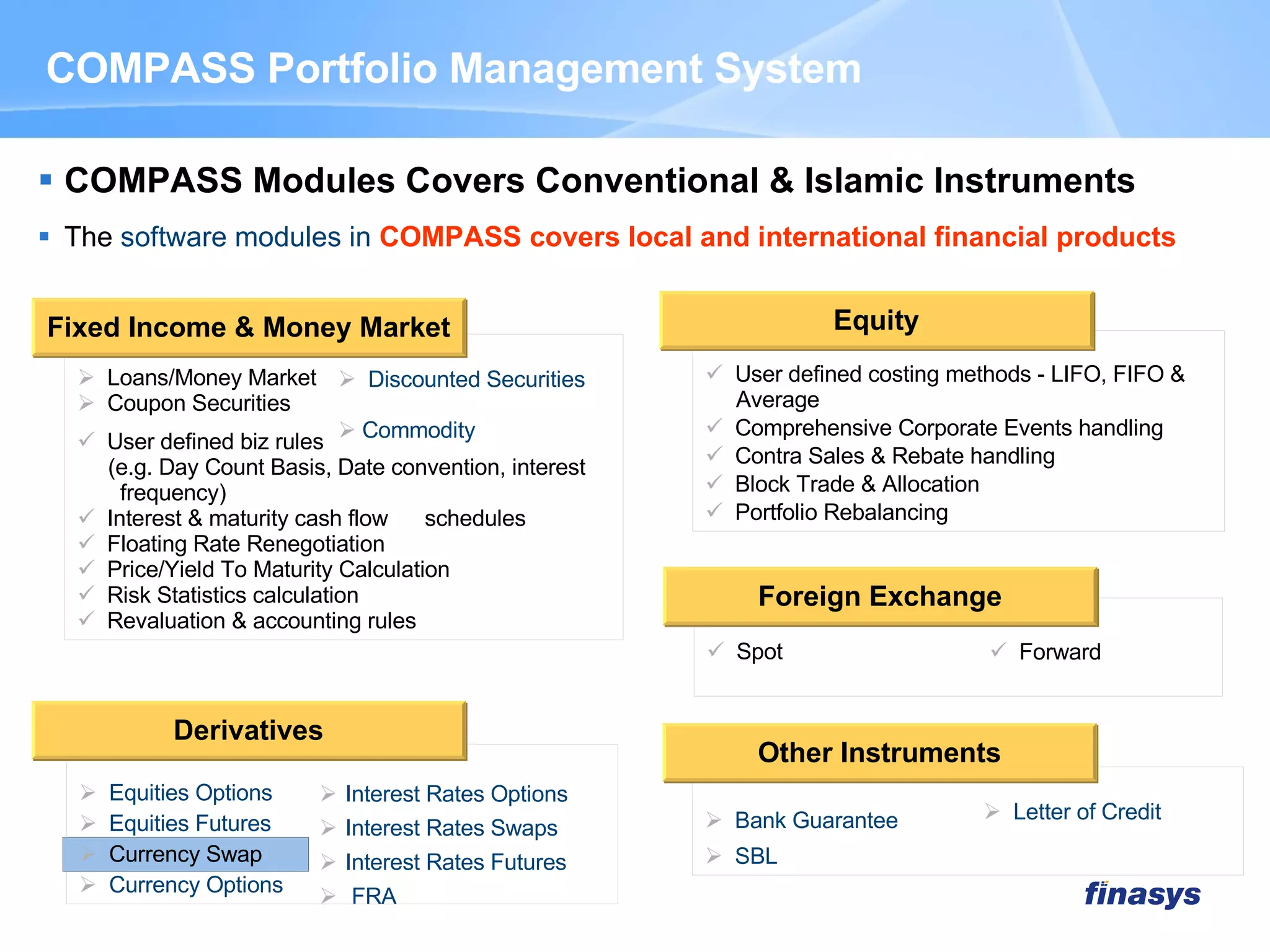 COMPASS Portfolio Management System

▪ COMPASS Modules Covers Conventional & Islamic Instruments

▪ The software modules in COMPASS covers local and international financial products

Fixed Income & Money Market

➢ Loans/Money Market
➢ Coupon Securities
➢ Discounted Securities
➢ Commodity
✓ User defined biz rules (e.g. Day Count Basis, Date convention, interest frequency)
✓ Interest & maturity cash flow schedules
✓ Floating Rate Renegotiation
✓ Price/Yield To Maturity Calculation
✓ Risk Statistics calculation
✓ Revaluation & accounting rules

Derivatives

➢ Equities Options
➢ Equities Futures
➢ Currency Swap
➢ Currency Options
➢ Interest Rates Options
➢ Interest Rates Swaps
➢ Interest Rates Futures
➢ FRA

Equity

✓ User defined costing methods - LIFO, FIFO & Average
✓ Comprehensive Corporate Events handling
✓ Contra Sales & Rebate handling
✓ Block Trade & Allocation
✓ Portfolio Rebalancing

Foreign Exchange

✓ Spot
✓ Forward

Other Instruments

➢ Bank Guarantee
➢ SBL
➢ Letter of Credit

finasys